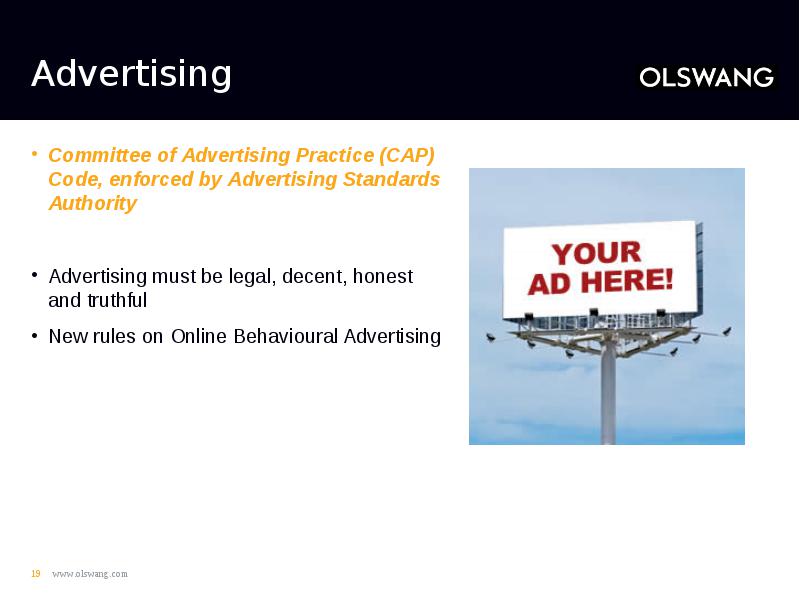 Advertising

OLSWANG

• Committee of Advertising Practice (CAP) Code, enforced by Advertising Standards Authority

• Advertising must be legal, decent, honest and truthful

• New rules on Online Behavioural Advertising

YOUR AD HERE!

19 www.olswang.com